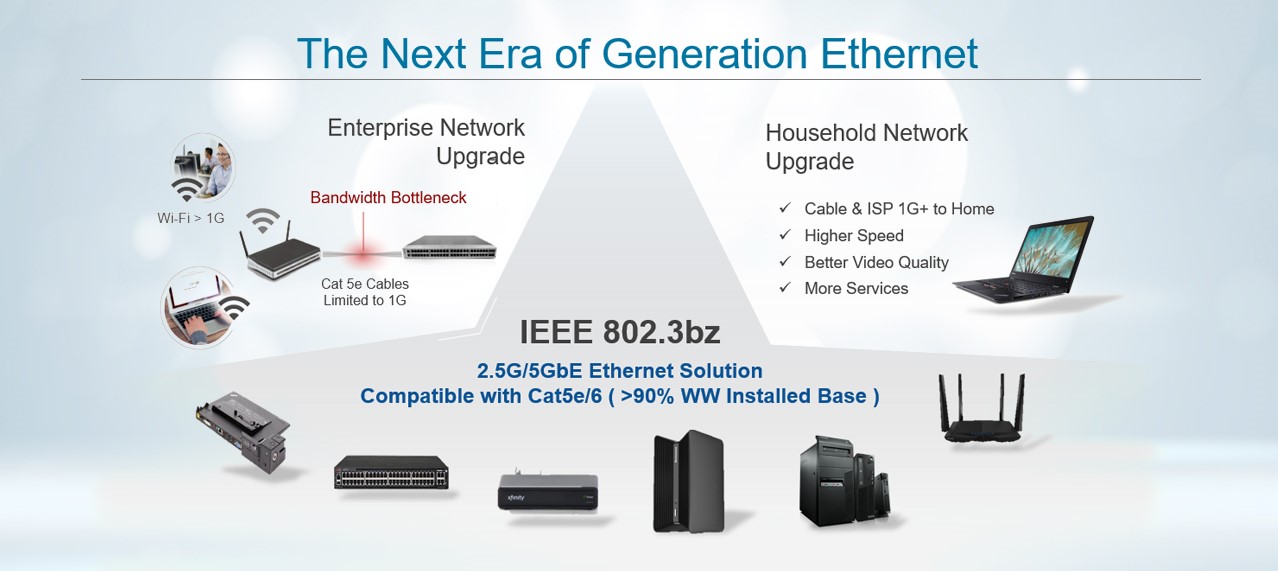 The Next Era of Generation Ethernet

Enterprise Network Upgrade

Wi-Fi > 1G

Bandwidth Bottleneck

Cat 5e Cables Limited to 1G

Household Network Upgrade

✓ Cable & ISP 1G+ to Home
✓ Higher Speed
✓ Better Video Quality
✓ More Services

IEEE 802.3bz

2.5G/5GbE Ethernet Solution
Compatible with Cat5e/6 ( >90% WW Installed Base )

xfinity